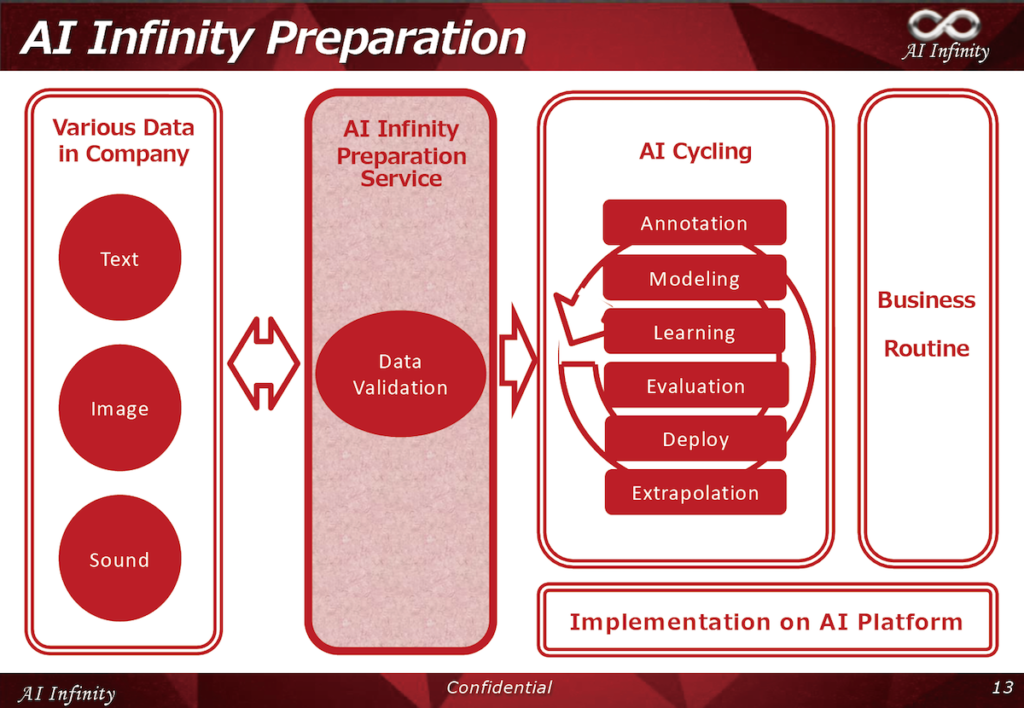 AI Infinity Preparation

AI Infinity

Various Data in Company

Text

Image

Sound

AI Infinity Preparation Service

Data Validation

AI Cycling

Annotation

Modeling

Learning

Evaluation

Deploy

Extrapolation

Business Routine

Implementation on AI Platform

AI Infinity

Confidential

13